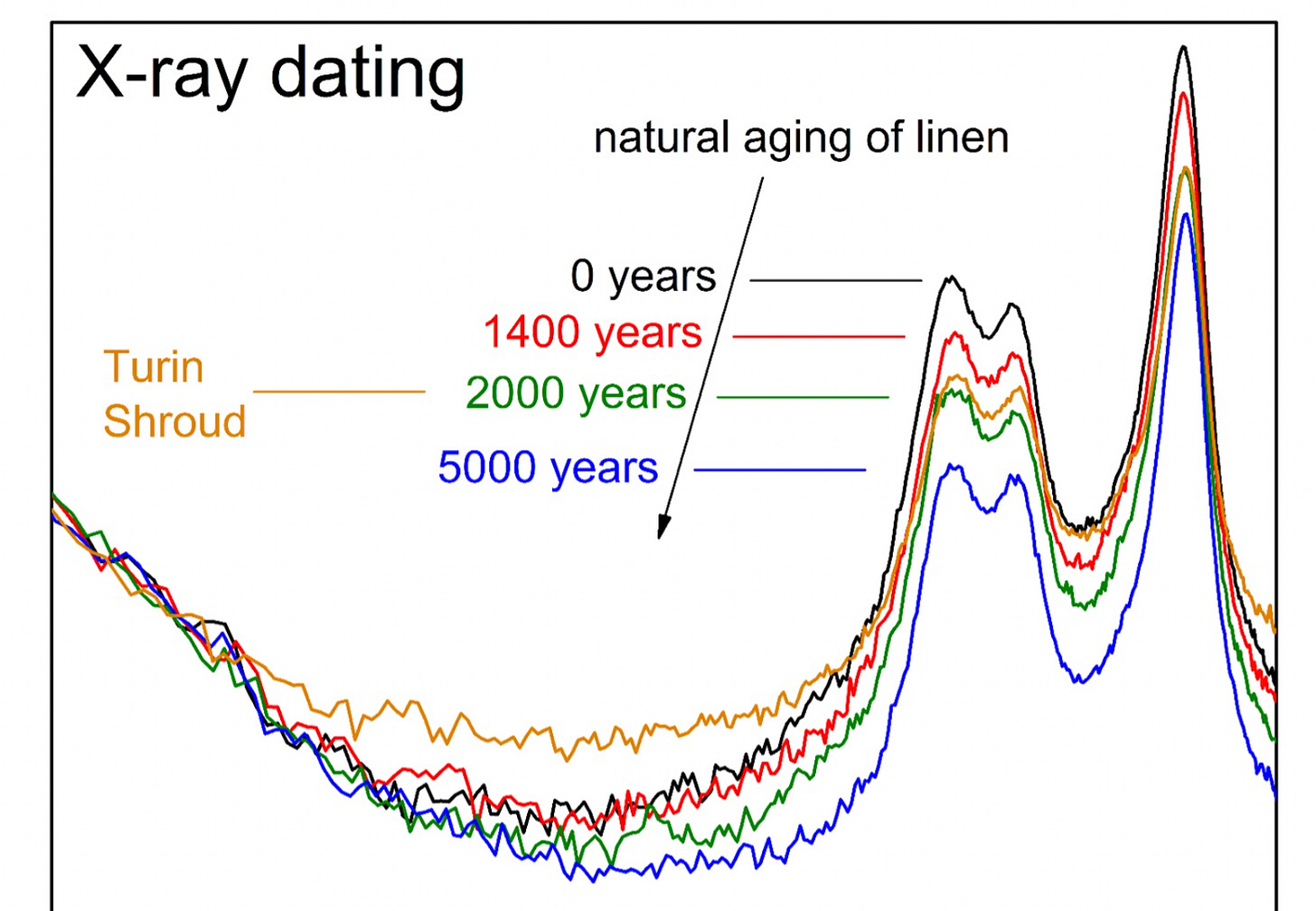 X-ray dating

natural aging of linen

0 years
1400 years
Turin Shroud
2000 years
5000 years